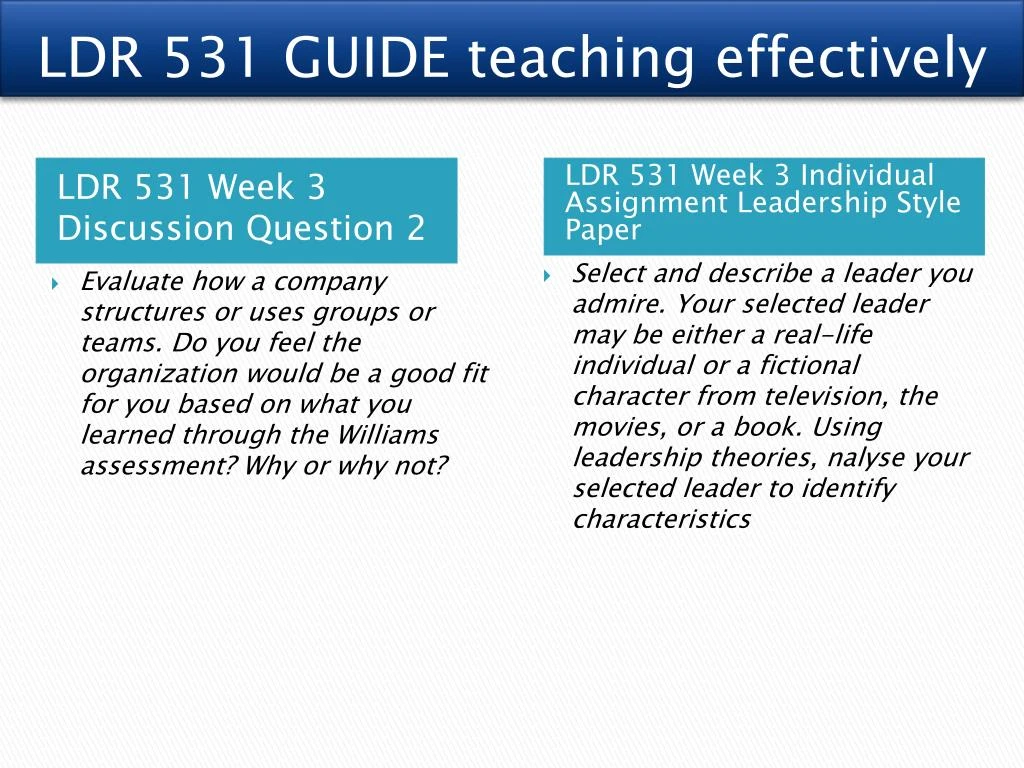 LDR 531 GUIDE teaching effectively

LDR 531 Week 3 Discussion Question 2

Evaluate how a company structures or uses groups or teams. Do you feel the organization would be a good fit for you based on what you learned through the Williams assessment? Why or why not?

LDR 531 Week 3 Individual Assignment Leadership Style Paper

Select and describe a leader you admire. Your selected leader may be either a real-life individual or a fictional character from television, the movies, or a book. Using leadership theories, nalyse your selected leader to identify characteristics